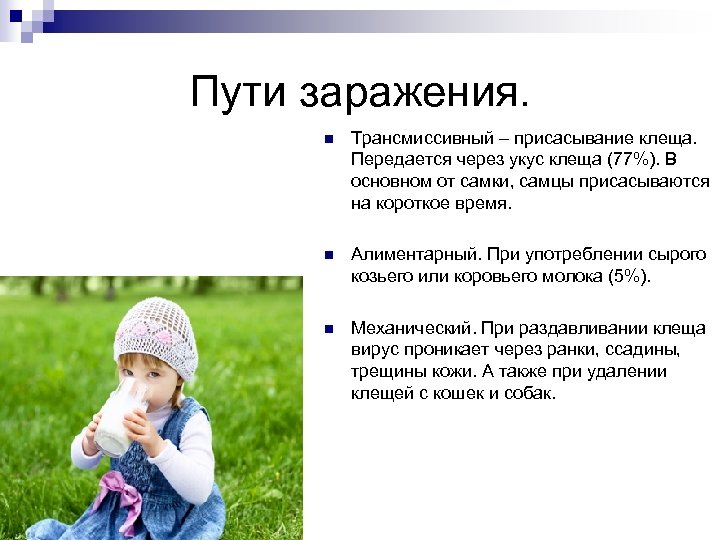 Пути заражения.

Трансмиссивный – присасывание клеща. Передается через укус клеща (77%). В основном от самки, самцы присасываются на короткое время.

Алиментарный. При употреблении сырого козьего или коровьего молока (5%).

Механический. При раздавливании клеща вирус проникает через ранки, ссадины, трещины кожи. А также при удалении клещей с кошек и собак.